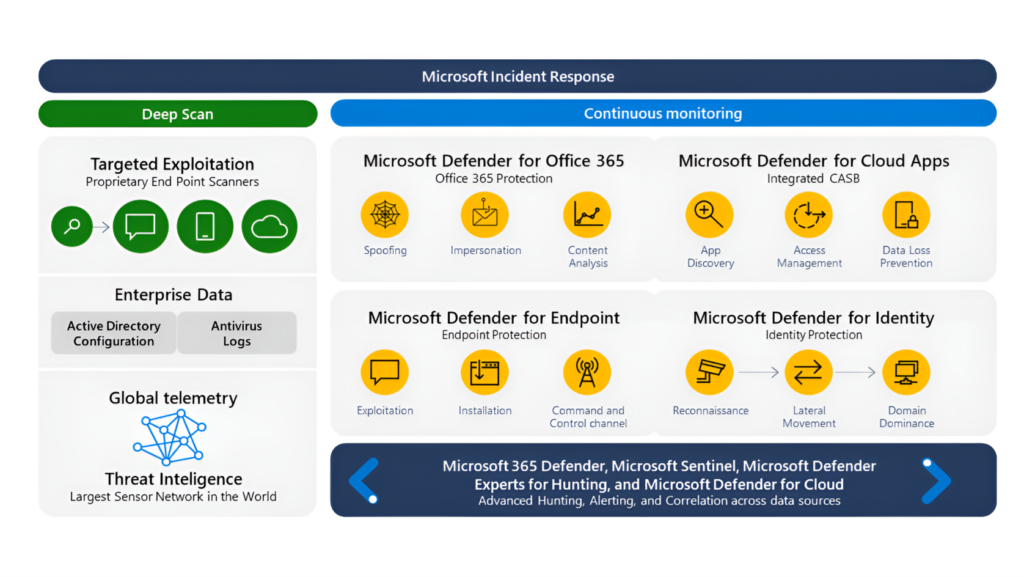 Microsoft Incident Response

Deep Scan

Targeted Exploitation
Proprietary End Point Scanners

Enterprise Data

Active Directory Configuration

Antivirus Logs

Global telemetry

Threat Inteligence
Largest Sensor Network in the World

Continuous monitoring

Microsoft Defender for Office 365
Office 365 Protection

Spoofing

Impersonation

Content Analysis

Microsoft Defender for Cloud Apps
Integrated CASB

App Discovery

Access Management

Data Loss Prevention

Microsoft Defender for Endpoint
Endpoint Protection

Exploitation

Installation

Command and Control channel

Microsoft Defender for Identity
Identity Protection

Reconnaissance

Lateral Movement

Domain Dominance

Microsoft 365 Defender, Microsoft Sentinel, Microsoft Defender Experts for Hunting, and Microsoft Defender for Cloud
Advanced Hunting, Alerting, and Correlation across data sources